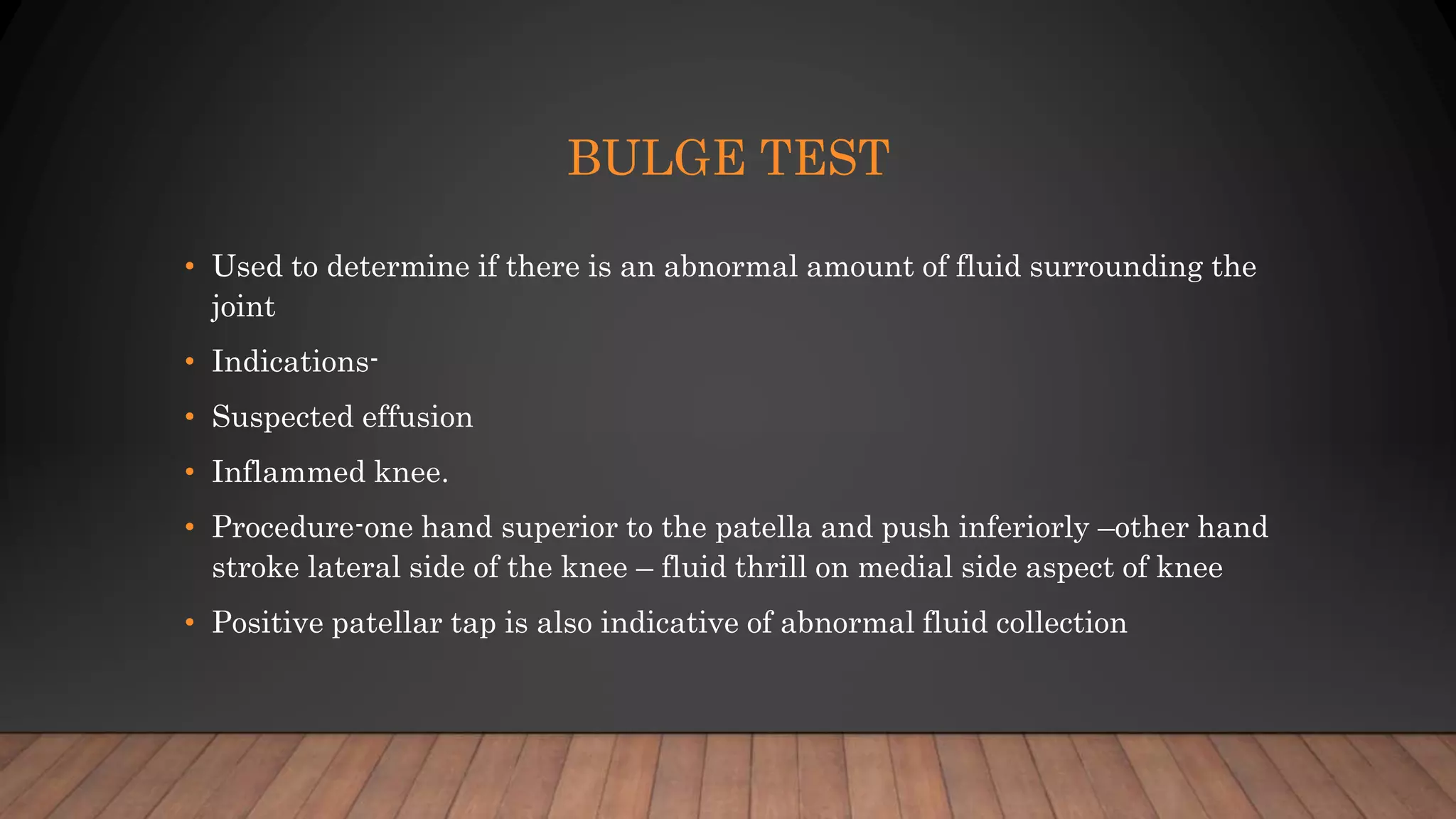 BULGE TEST

• Used to determine if there is an abnormal amount of fluid surrounding the joint

• Indications-

• Suspected effusion

• Inflammed knee.

• Procedure-one hand superior to the patella and push inferiorly –other hand stroke lateral side of the knee – fluid thrill on medial side aspect of knee

• Positive patellar tap is also indicative of abnormal fluid collection